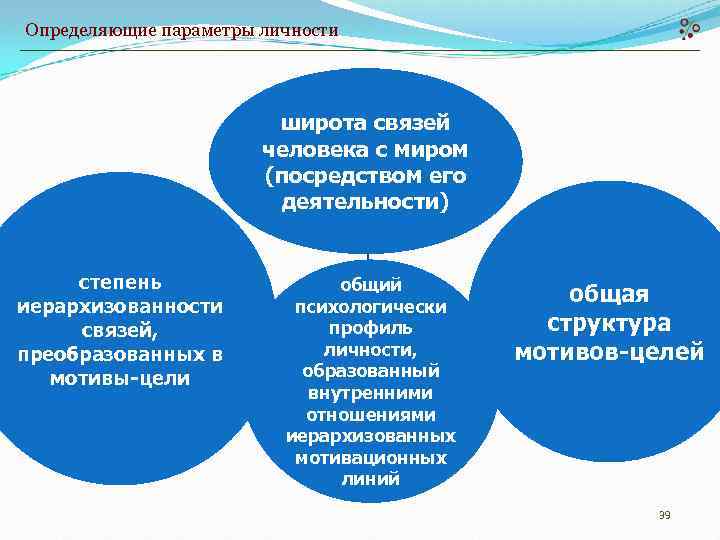 Определяющие параметры личности

широта связей человека с миром (посредством его деятельности)

степень иерархизованности связей, преобразованных в мотивы-цели

общий психологически профиль личности, образованный внутренними отношениями иерархизованных мотивационных линий

общая структура мотивов-целей

39